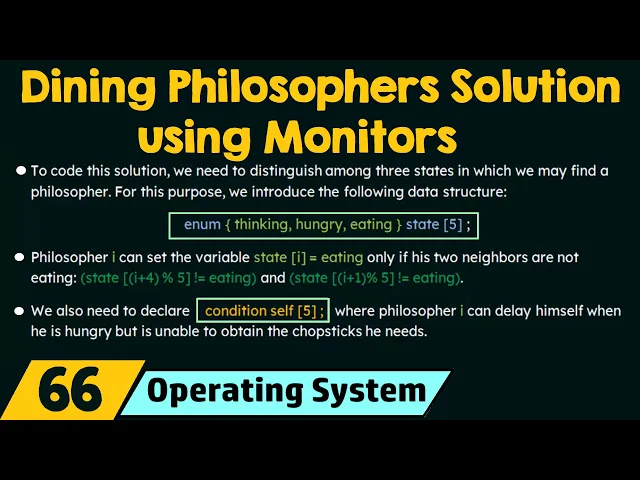 Dining Philosophers Solution using Monitors

● To code this solution, we need to distinguish among three states in which we may find a philosopher. For this purpose, we introduce the following data structure:

enum { thinking, hungry, eating } state [5] ;

● Philosopher i can set the variable state [i] = eating only if his two neighbors are not eating: (state [(i+4) % 5] != eating) and (state [(i+1)% 5] != eating).

● We also need to declare condition self [5] ; where philosopher i can delay himself when he is hungry but is unable to obtain the chopsticks he needs.

66 Operating System